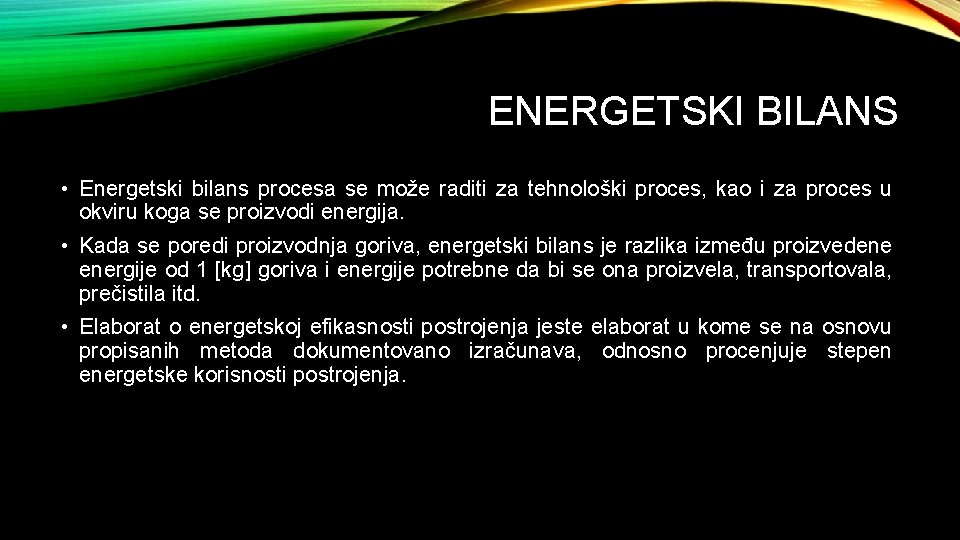 ENERGETSKI BILANS

• Energetski bilans procesa se može raditi za tehnološki proces, kao i za proces u okviru koga se proizvodi energija.

• Kada se poredi proizvodnja goriva, energetski bilans je razlika između proizvedene energije od 1 [kg] goriva i energije potrebne da bi se ona proizvela, transportovala, prečistila itd.

• Elaborat o energetskoj efikasnosti postrojenja jeste elaborat u kome se na osnovu propisanih metoda dokumentovano izračunava, odnosno procenjuje stepen energetske korisnosti postrojenja.